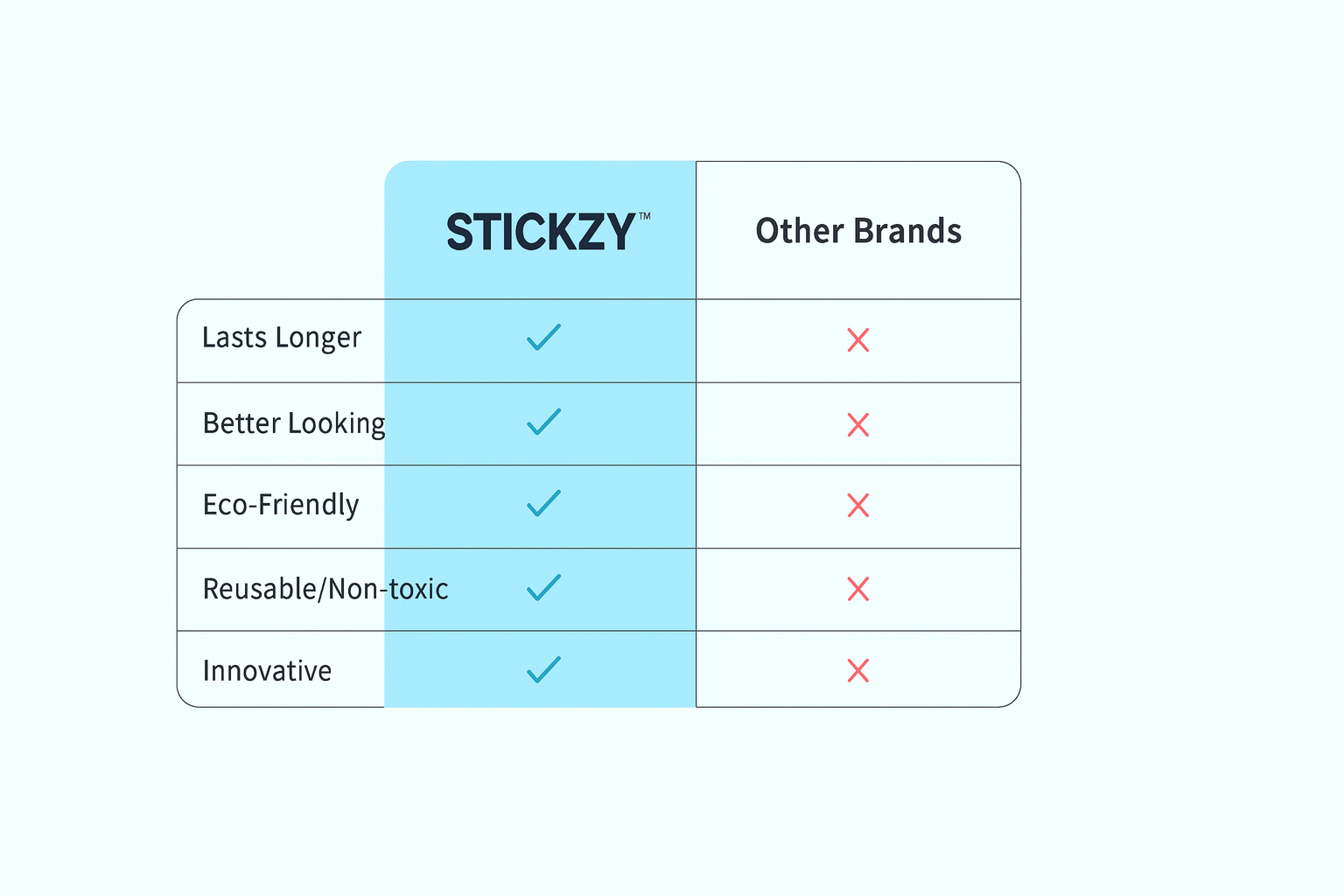 | | STICKZY™ | Other Brands |
|---|---|---|
| Lasts Longer | ✓ | ✗ |
| Better Looking | ✓ | ✗ |
| Eco-Friendly | ✓ | ✗ |
| Reusable/Non-toxic | ✓ | ✗ |
| Innovative | ✓ | ✗ |